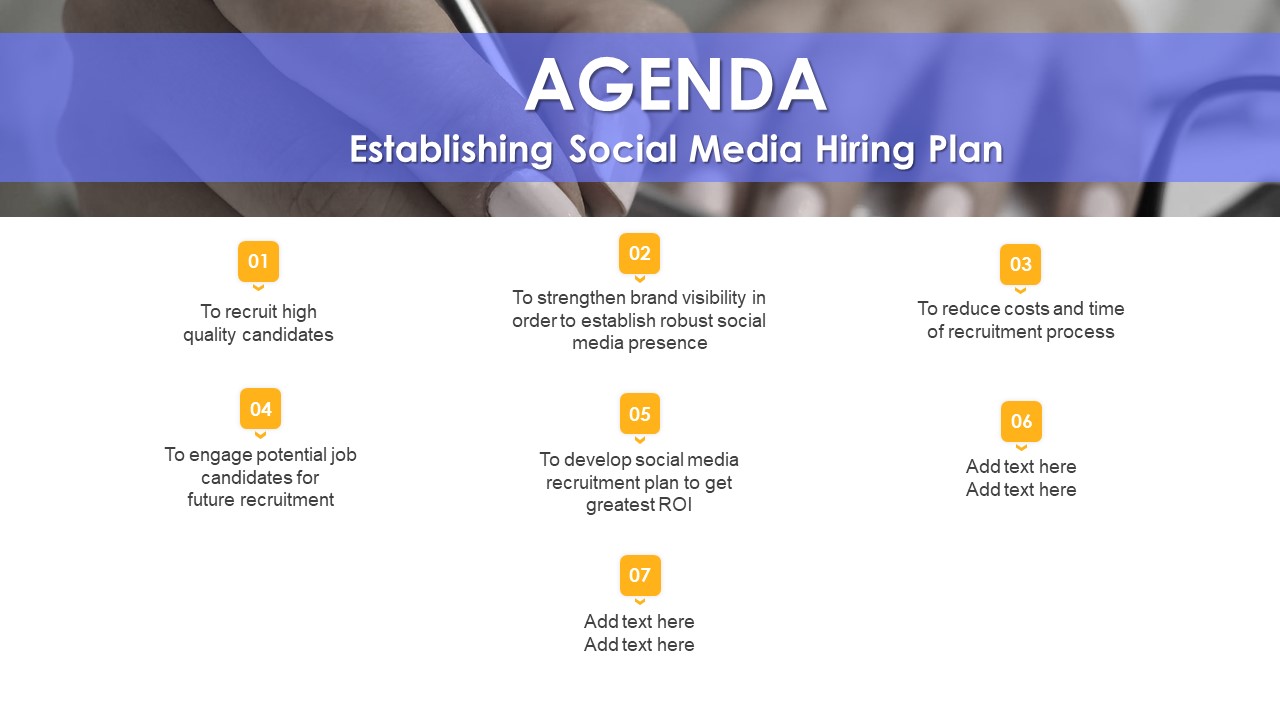 AGENDA
Establishing Social Media Hiring Plan

01
To recruit high quality candidates

02
To strengthen brand visibility in order to establish robust social media presence

03
To reduce costs and time of recruitment process

04
To engage potential job candidates for future recruitment

05
To develop social media recruitment plan to get greatest ROI

06
Add text here
Add text here

07
Add text here
Add text here